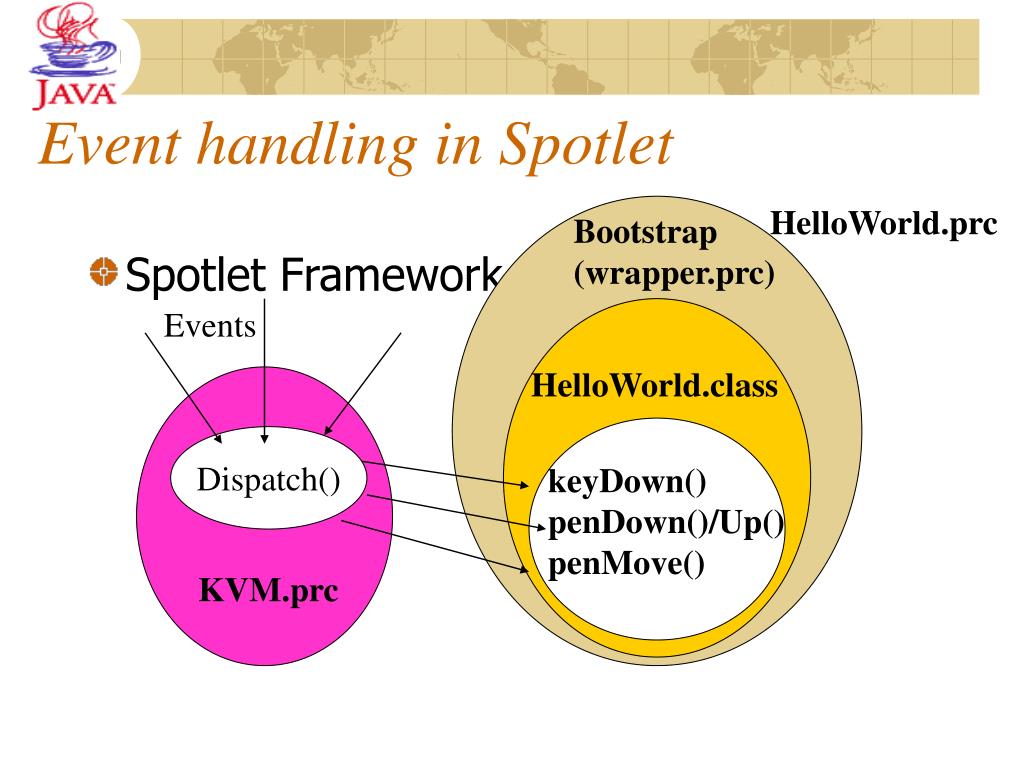 JAVA

Event handling in Spotlet

Spotlet Framework

Events

Dispatch()

KVM.prc

Bootstrap (wrapper.prc)

HelloWorld.prc

HelloWorld.class

keyDown()
penDown()/Up()
penMove()